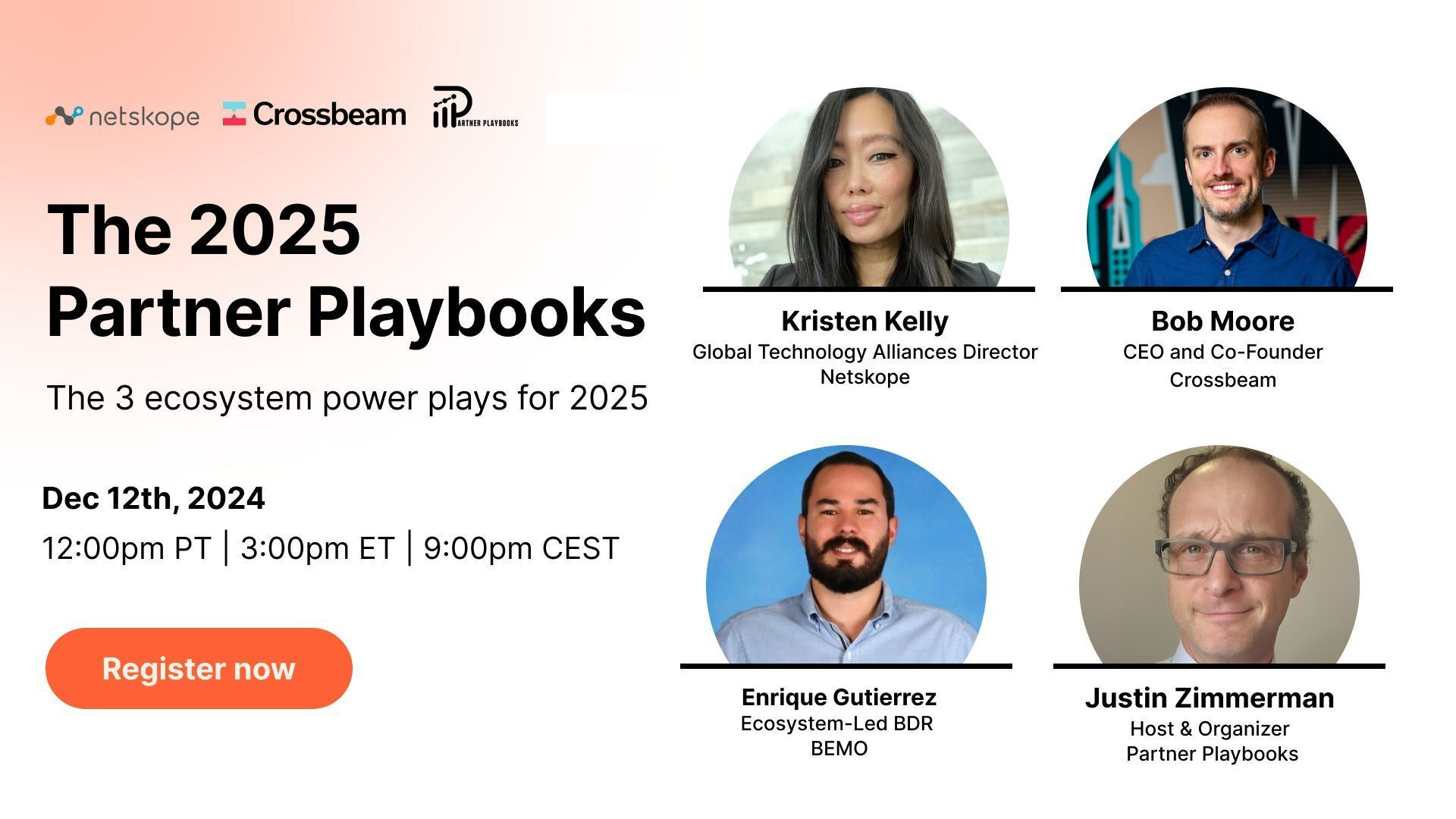 netskope Crossbeam PARTNER PLAYBOOKS

The 2025 Partner Playbooks

The 3 ecosystem power plays for 2025

Dec 12th, 2024

12:00pm PT | 3:00pm ET | 9:00pm CEST

Register now

Kristen Kelly
Global Technology Alliances Director
Netskope

Bob Moore
CEO and Co-Founder
Crossbeam

Enrique Gutierrez
Ecosystem-Led BDR
BEMO

Justin Zimmerman
Host & Organizer
Partner Playbooks